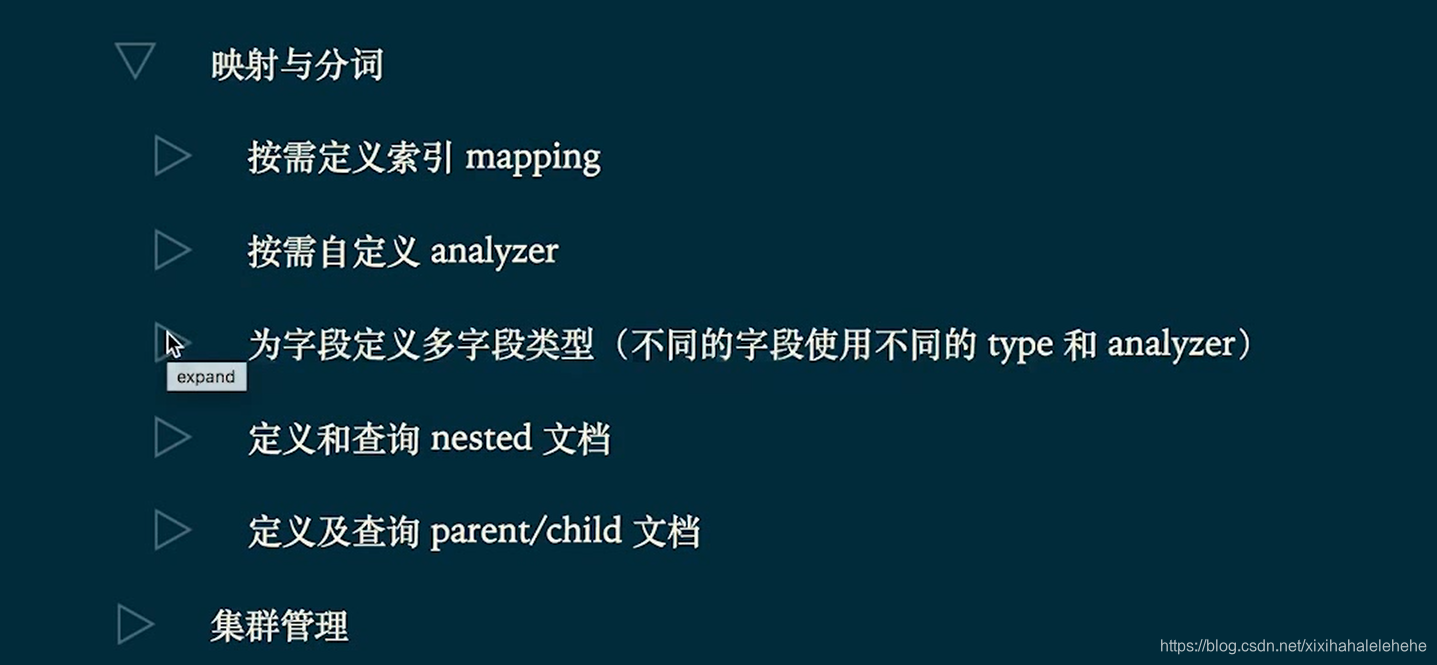 映射与分词

按需定义索引 mapping

按需自定义 analyzer

为字段定义多字段类型（不同的字段使用不同的 type 和 analyzer）

expand

定义和查询 nested 文档

定义及查询 parent/child 文档

集群管理

https://blog.csdn.net/xixihahalelehehe